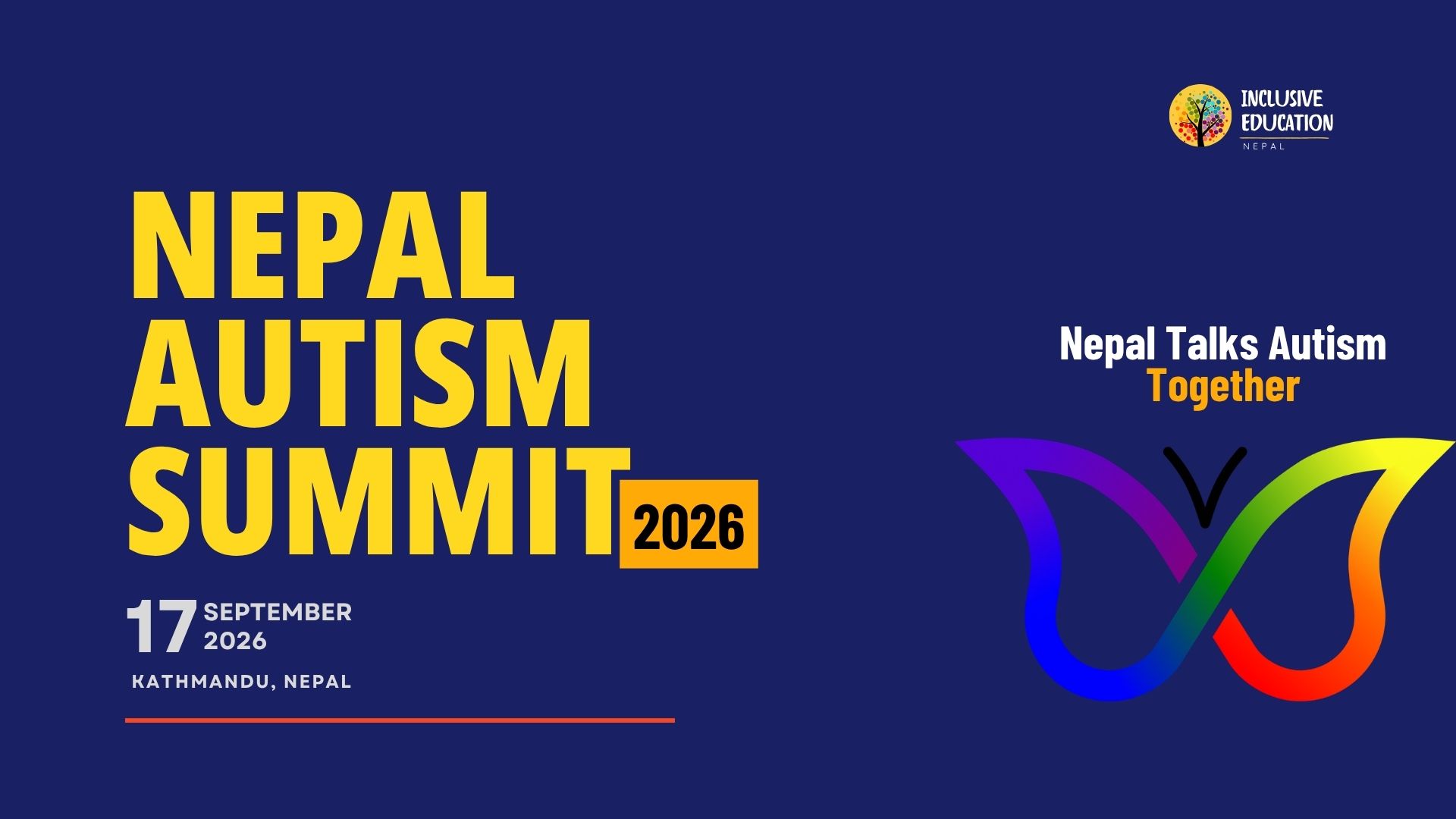 INCLUSIVE
EDUCATION
NEPAL

NEPAL
AUTISM
SUMMIT
2026

17 SEPTEMBER
2026

KATHMANDU, NEPAL

Nepal Talks Autism
Together